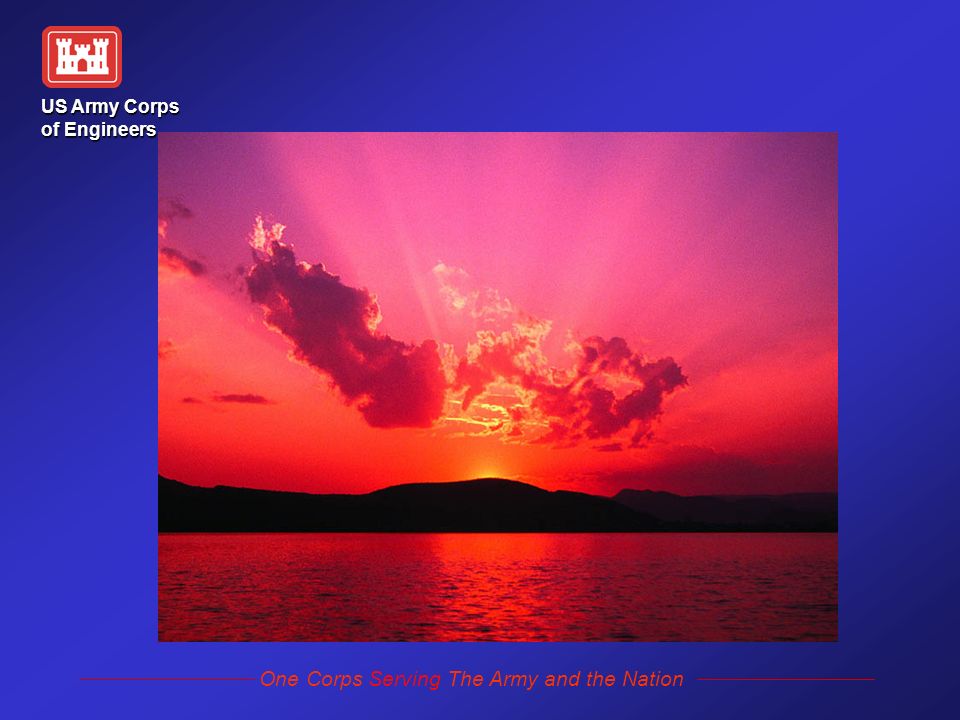 US Army Corps of Engineers

One Corps Serving The Army and the Nation